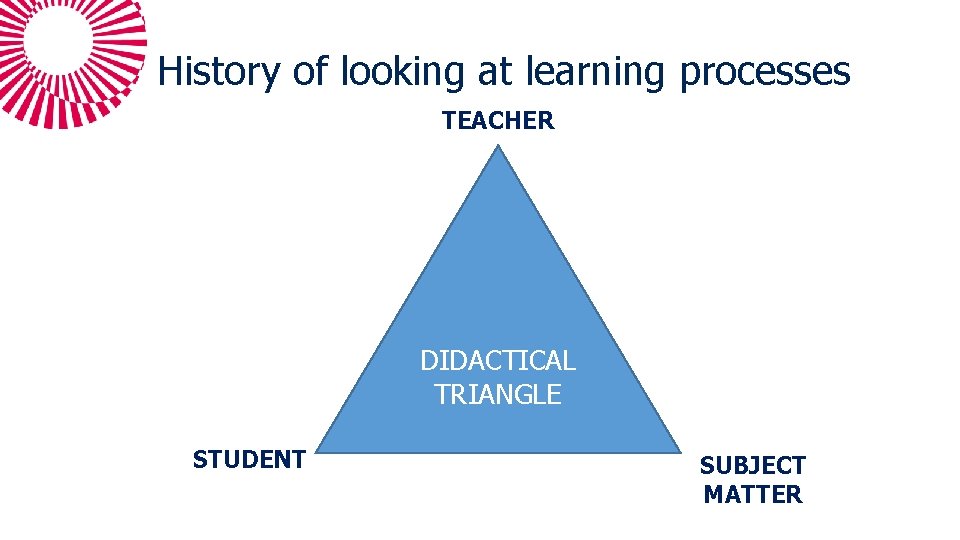 History of looking at learning processes

TEACHER

DIDACTICAL TRIANGLE

STUDENT

SUBJECT MATTER